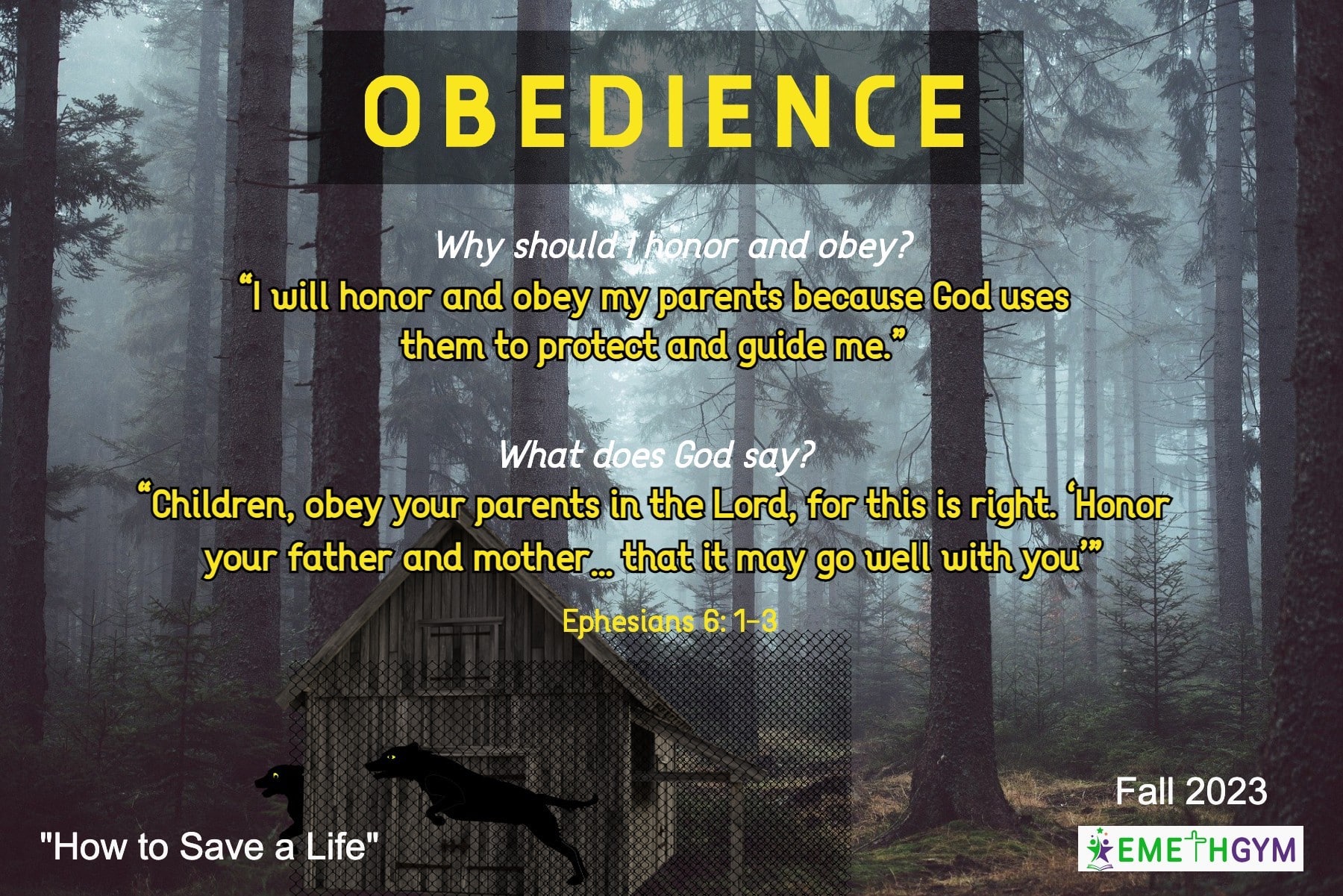 OBEDIENCE

Why should I honor and obey?
“I will honor and obey my parents because God uses them to protect and guide me.”

What does God say?
“Children, obey your parents in the Lord, for this is right. ‘Honor your father and mother… that it may go well with you’”

Ephesians 6: 1-3

Fall 2023

"How to Save a Life"

EMETHGYM